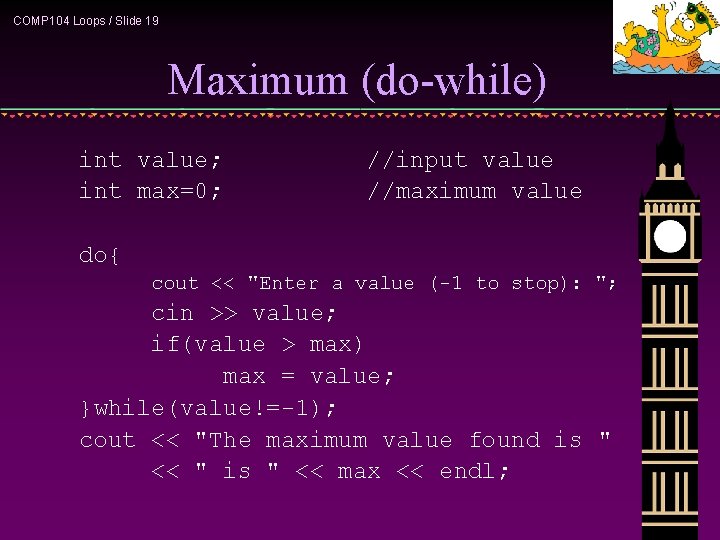 COMP104 Loops / Slide 19

Maximum (do-while)

int value;            //input value
int max=0;            //maximum value

do{
     cout << "Enter a value (-1 to stop): ";
     cin >> value;
     if(value > max)
          max = value;
}while(value!=-1);
cout << "The maximum value found is "
     << " is " << max << endl;